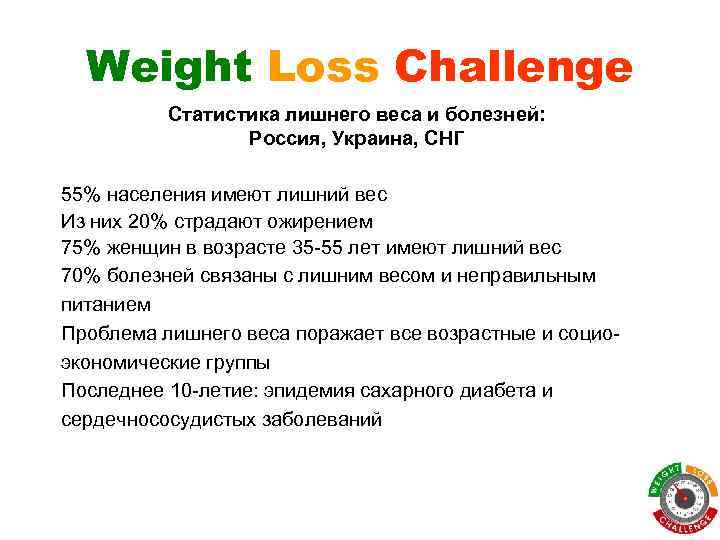 Weight Loss Challenge

Статистика лишнего веса и болезней:
Россия, Украина, СНГ

55% населения имеют лишний вес
Из них 20% страдают ожирением
75% женщин в возрасте 35-55 лет имеют лишний вес
70% болезней связаны с лишним весом и неправильным питанием
Проблема лишнего веса поражает все возрастные и социо-экономические группы
Последнее 10-летие: эпидемия сахарного диабета и сердечнососудистых заболеваний

WEIGHT LOSS CHALLENGE